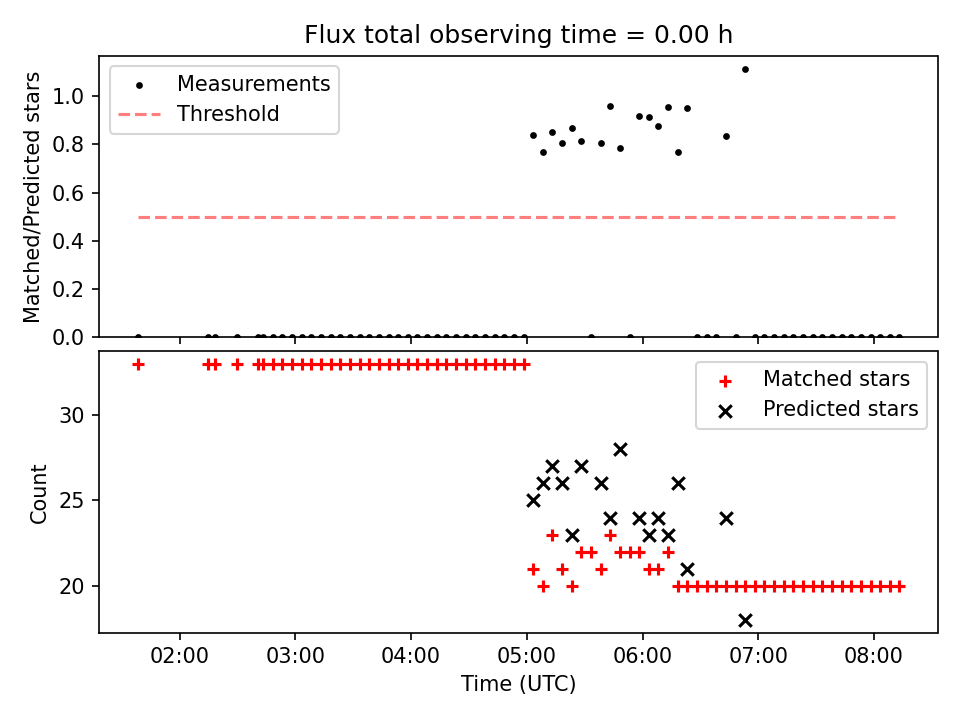 Flux total observing time = 0.00 h

Measurements
Threshold

Matched/Predicted stars

1.0
0.8
0.6
0.4
0.2
0.0

Matched stars
Predicted stars

Count

30
25
20

02:00
03:00
04:00
05:00
06:00
07:00
08:00

Time (UTC)